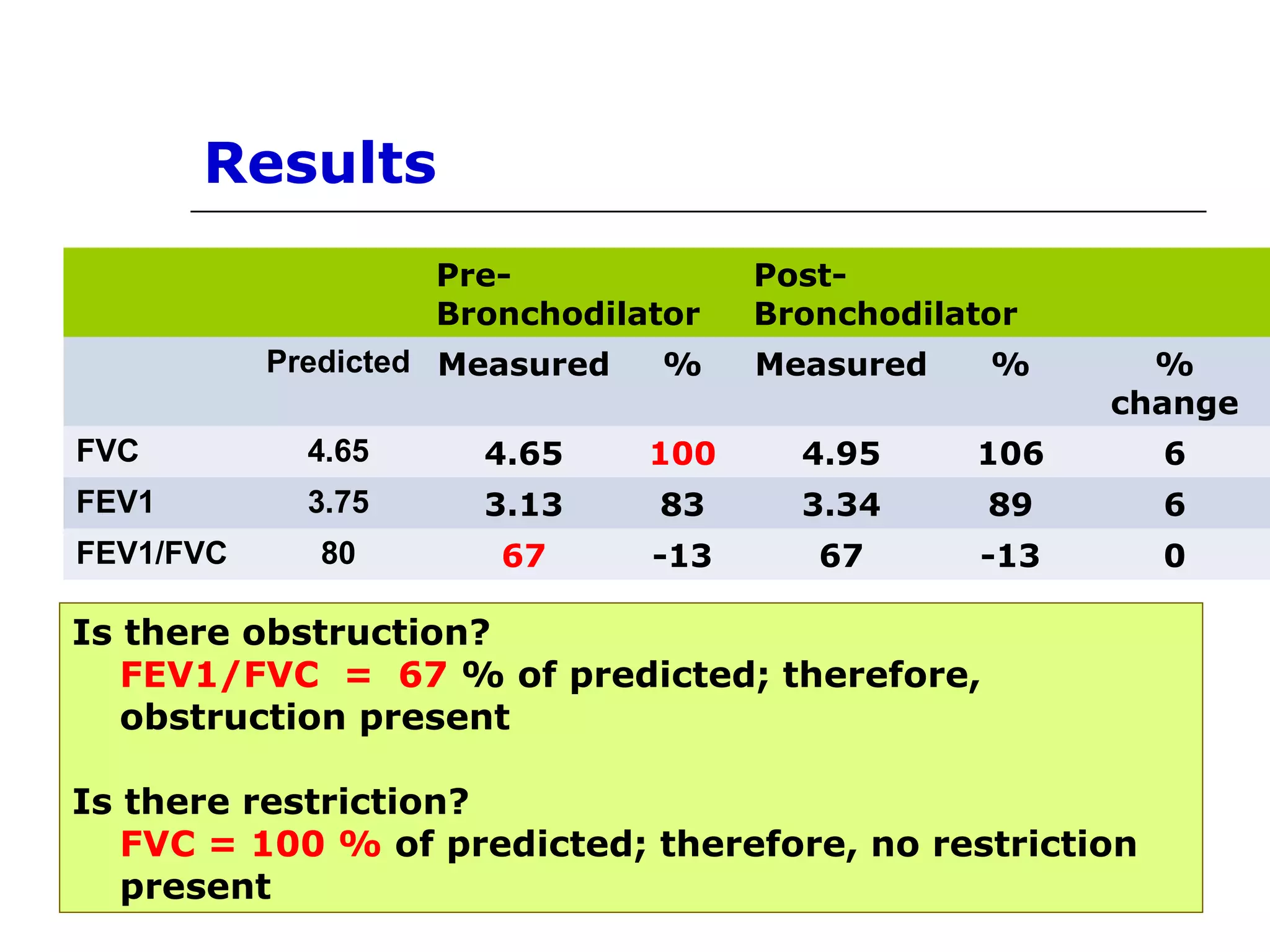 Results

| | | Pre-Bronchodilator | | Post-Bronchodilator | | |
|---|---|---|---|---|---|---|
| | Predicted | Measured | % | Measured | % | % change |
| FVC | 4.65 | 4.65 | 100 | 4.95 | 106 | 6 |
| FEV1 | 3.75 | 3.13 | 83 | 3.34 | 89 | 6 |
| FEV1/FVC | 80 | 67 | -13 | 67 | -13 | 0 |

Is there obstruction?
FEV1/FVC = 67 % of predicted; therefore, obstruction present

Is there restriction?
FVC = 100 % of predicted; therefore, no restriction present